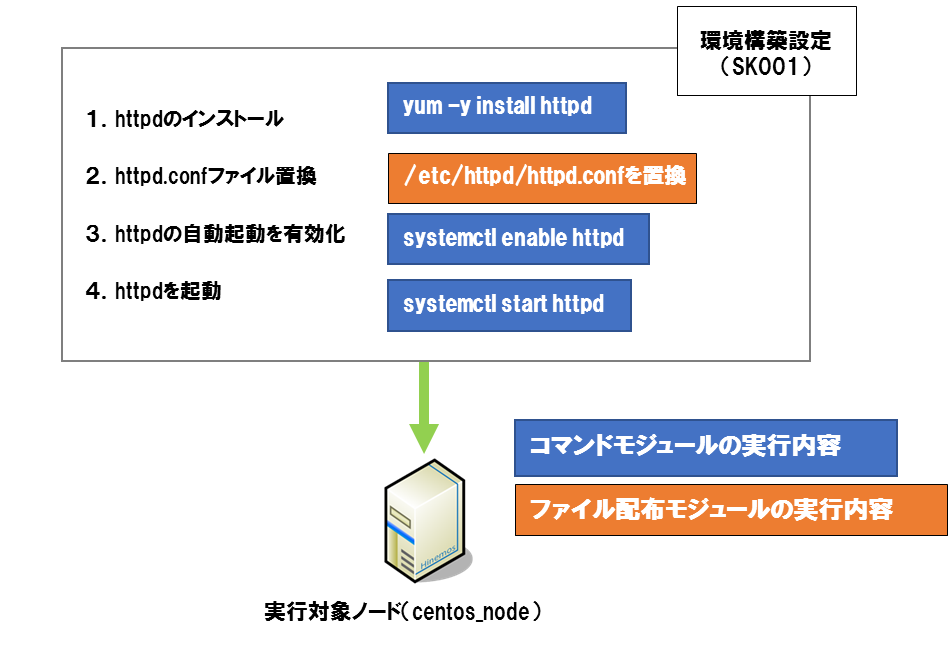 環境構築設定
（SK001）

1. httpdのインストール
yum -y install httpd

2. httpd.confファイル置換
/etc/httpd/httpd.confを置換

3. httpdの自動起動を有効化
systemctl enable httpd

4. httpdを起動
systemctl start httpd

コマンドモジュールの実行内容

ファイル配布モジュールの実行内容

Hinemos

実行対象ノード（centos_node）